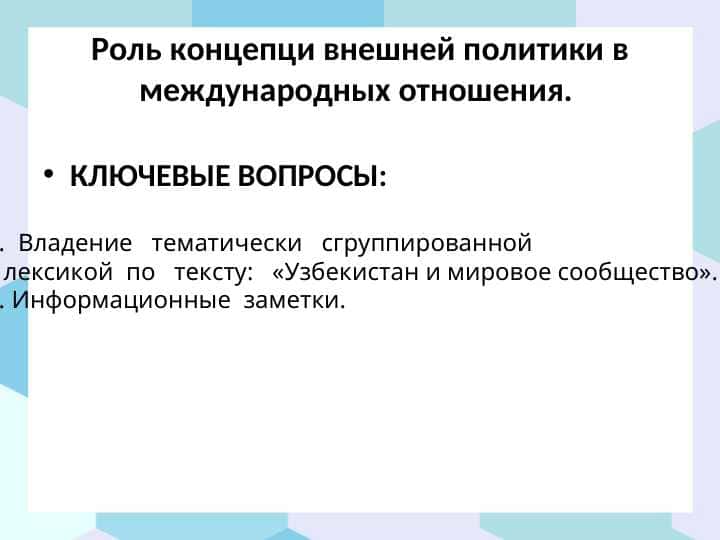 Роль концепци внешней политики в международных отношения.

• КЛЮЧЕВЫЕ ВОПРОСЫ:

. Владение тематически сгруппированной лексикой по тексту: «Узбекистан и мировое сообщество».
. Информационные заметки.